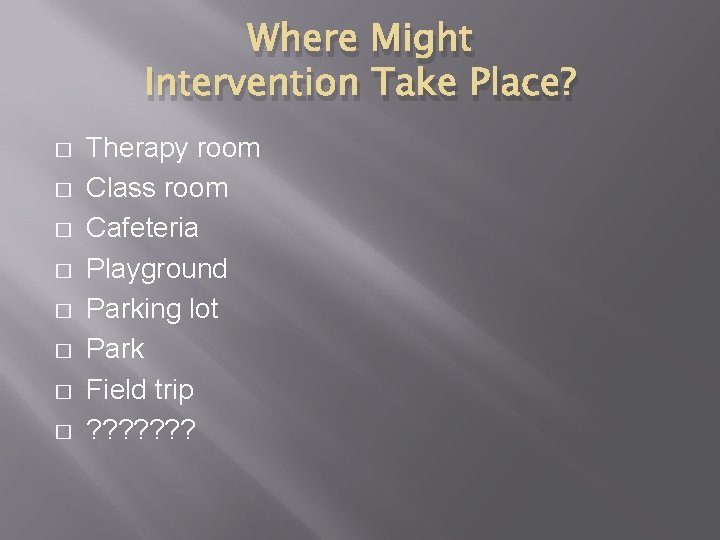 Where Might Intervention Take Place?

- Therapy room
- Class room
- Cafeteria
- Playground
- Parking lot
- Park
- Field trip
- ???????